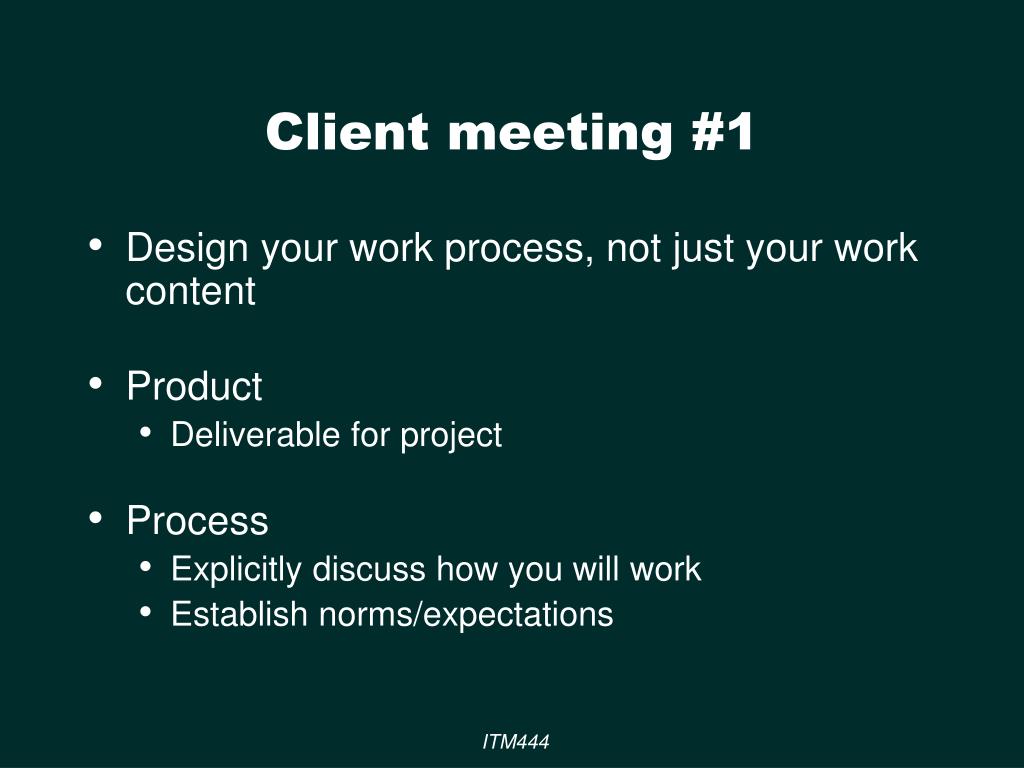 Client meeting #1

• Design your work process, not just your work content

• Product
  • Deliverable for project

• Process
  • Explicitly discuss how you will work
  • Establish norms/expectations

ITM444